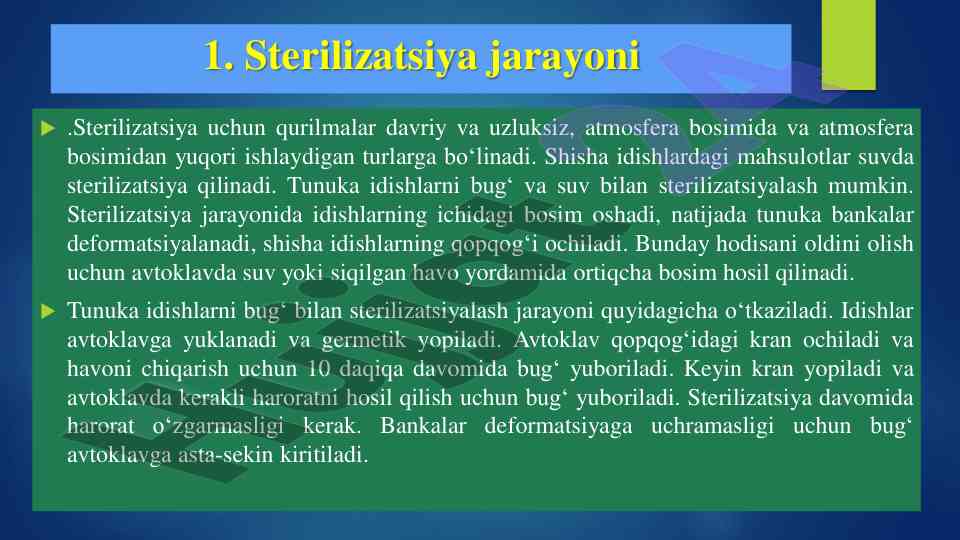 1. Sterilizatsiya jarayoni

.Sterilizatsiya uchun qurilmalar davriy va uzluksiz, atmosfera bosimida va atmosfera bosimidan yuqori ishlaydigan turlarga bo‘linadi. Shisha idishlardagi mahsulotlar suvda sterilizatsiya qilinadi. Tunuka idishlarni bug‘ va suv bilan sterilizatsiyalash mumkin. Sterilizatsiya jarayonida idishlarning ichidagi bosim oshadi, natijada tunuka bankalar deformatsiyalanadi, shisha idishlarning qopqog‘i ochiladi. Bunday hodisani oldini olish uchun avtoklavda suv yoki siqilgan havo yordamida ortiqcha bosim hosil qilinadi.

Tunuka idishlarni bug‘ bilan sterilizatsiyalash jarayoni quyidagicha o‘tkaziladi. Idishlar avtoklavga yuklanadi va germetik yopiladi. Avtoklav qopqog‘idagi kran ochiladi va havoni chiqarish uchun 10 daqiqa davomida bug‘ yuboriladi. Keyin kran yopiladi va avtoklavda kerakli haroratni hosil qilish uchun bug‘ yuboriladi. Sterilizatsiya davomida harorat o‘zgarmasligi kerak. Bankalar deformatsiyaga uchramasligi uchun bug‘ avtoklavga asta-sekin kiritiladi.